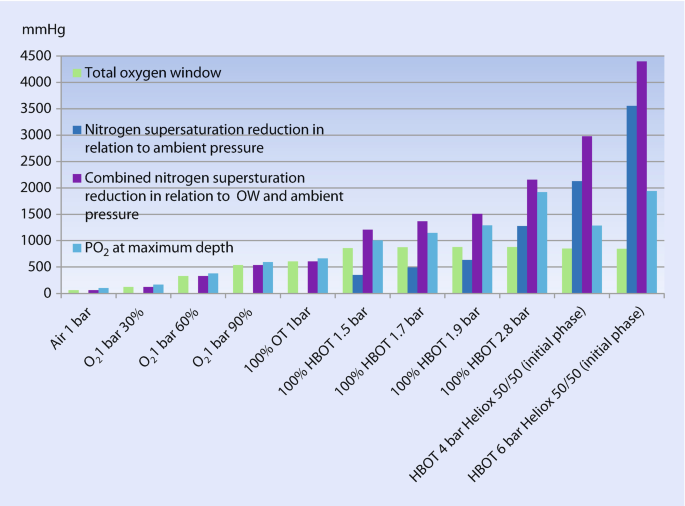 mmHg

4500
4000
3500
3000
2500
2000
1500
1000
500
0

Total oxygen window

Nitrogen supersaturation reduction in relation to ambient pressure

Combined nitrogen supersturation reduction in relation to OW and ambient pressure

$PO_2$ at maximum depth

Air 1 bar
$O_2$ 1 bar 30%
$O_2$ 1 bar 60%
$O_2$ 1 bar 90%
100% OT 1bar
100% HBOT 1.5 bar
100% HBOT 1.7 bar
100% HBOT 1.9 bar
100% HBOT 2.8 bar
HBOT 4 bar Heliox 50/50 (initial phase)
HBOT 6 bar Heliox 50/50 (initial phase)